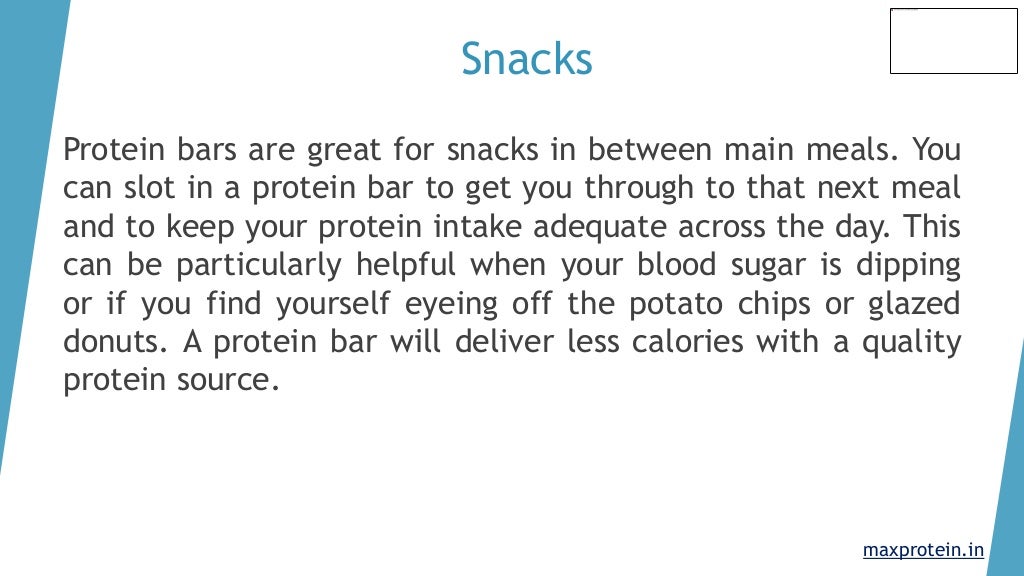 Snacks

Protein bars are great for snacks in between main meals. You can slot in a protein bar to get you through to that next meal and to keep your protein intake adequate across the day. This can be particularly helpful when your blood sugar is dipping or if you find yourself eyeing off the potato chips or glazed donuts. A protein bar will deliver less calories with a quality protein source.

maxprotein.in